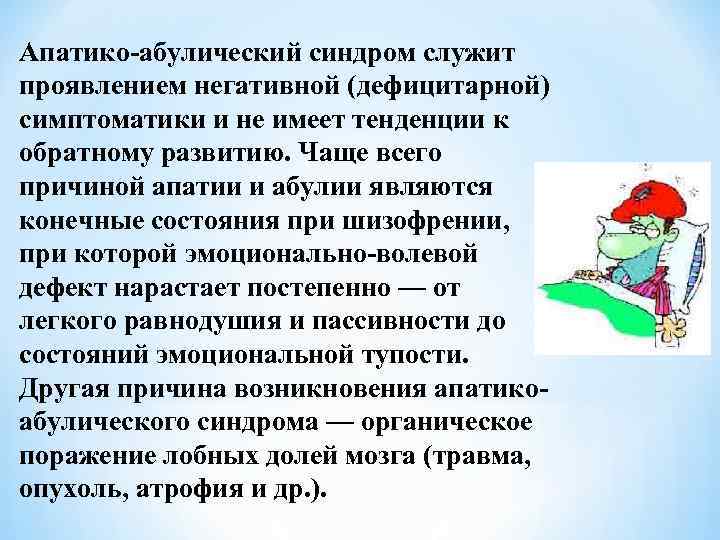 Апатико-абулический синдром служит проявлением негативной (дефицитарной) симптоматики и не имеет тенденции к обратному развитию. Чаще всего причиной апатии и абулии являются конечные состояния при шизофрении, при которой эмоционально-волевой дефект нарастает постепенно — от легкого равнодушия и пассивности до состояний эмоциональной тупости. Другая причина возникновения апатико-абулического синдрома — органическое поражение лобных долей мозга (травма, опухоль, атрофия и др.).